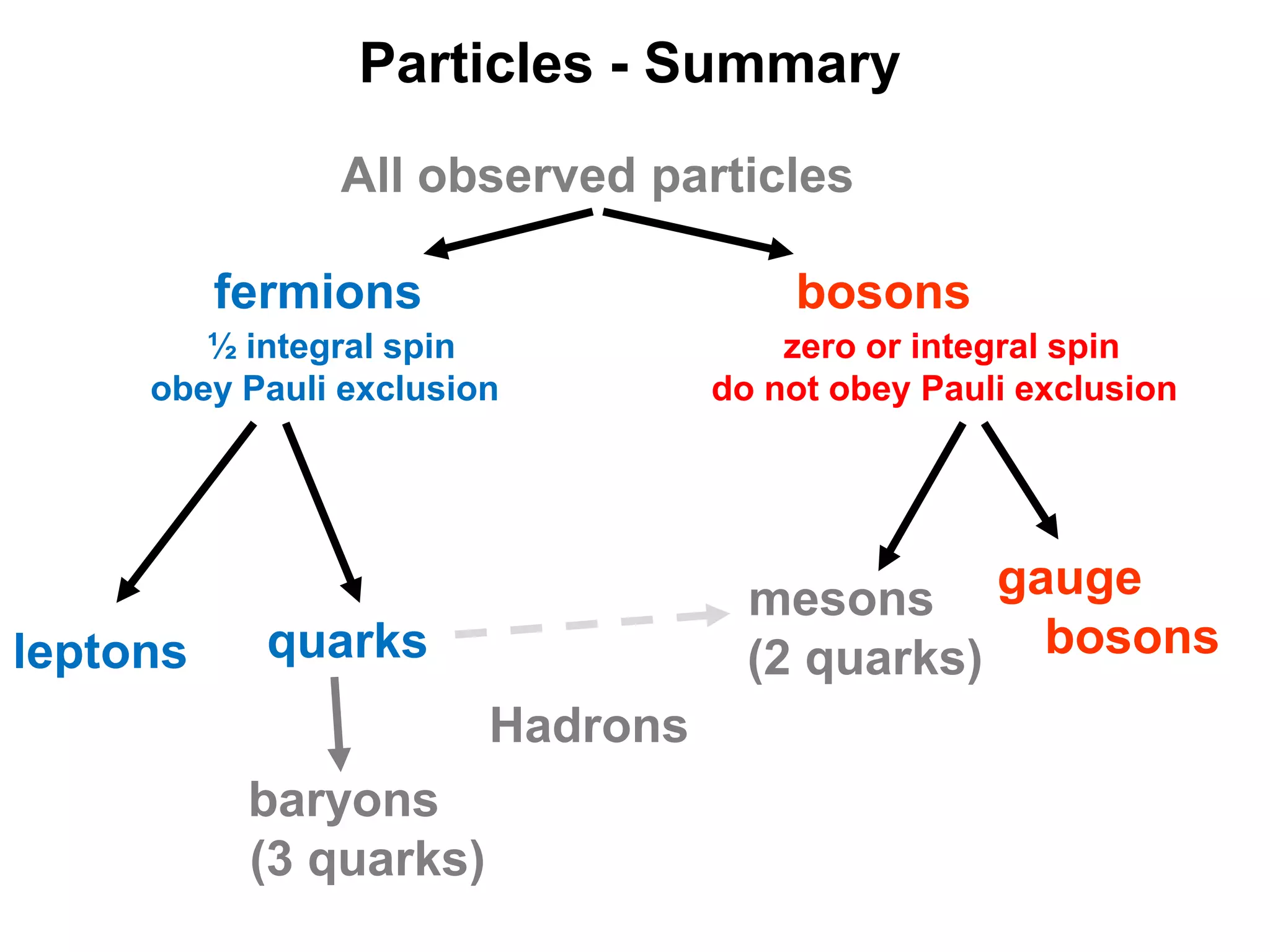 Particles - Summary

All observed particles

fermions
½ integral spin
obey Pauli exclusion

bosons
zero or integral spin
do not obey Pauli exclusion

leptons

quarks

mesons
(2 quarks)

gauge
bosons

Hadrons

baryons
(3 quarks)